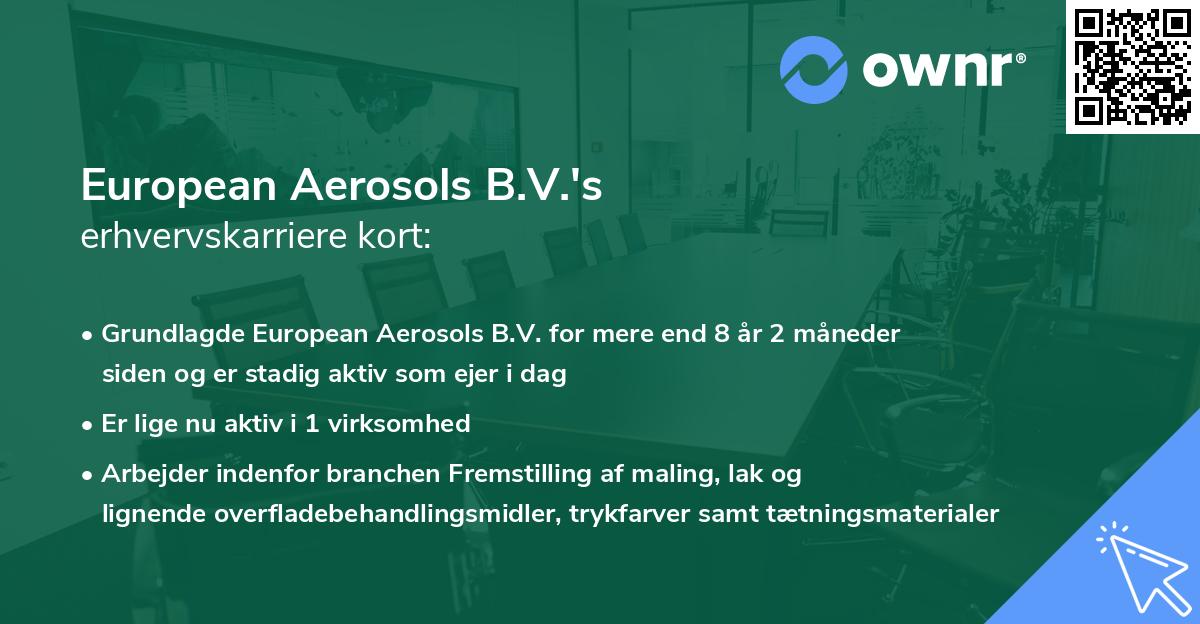 ownr®

European Aerosols B.V.'s
erhvervskarriere kort:

• Grundlagde European Aerosols B.V. for mere end 8 år 2 måneder siden og er stadig aktiv som ejer i dag

• Er lige nu aktiv i 1 virksomhed

• Arbejder indenfor branchen Fremstilling af maling, lak og lignende overfladebehandlingsmidler, trykfarver samt tætningsmaterialer